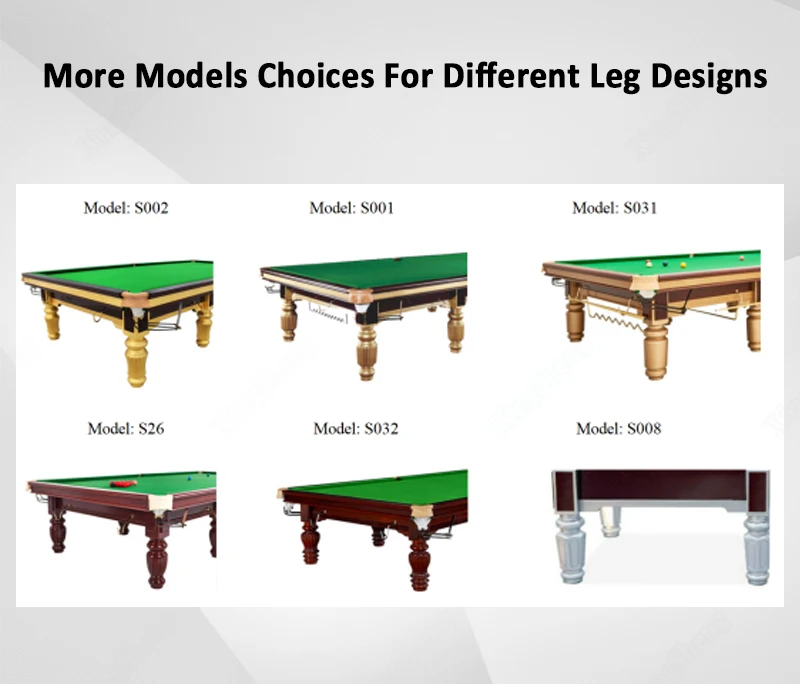 More Models Choices For Different Leg Designs

Model: S002

Model: S001

Model: S031

Model: S26

Model: S032

Model: S008